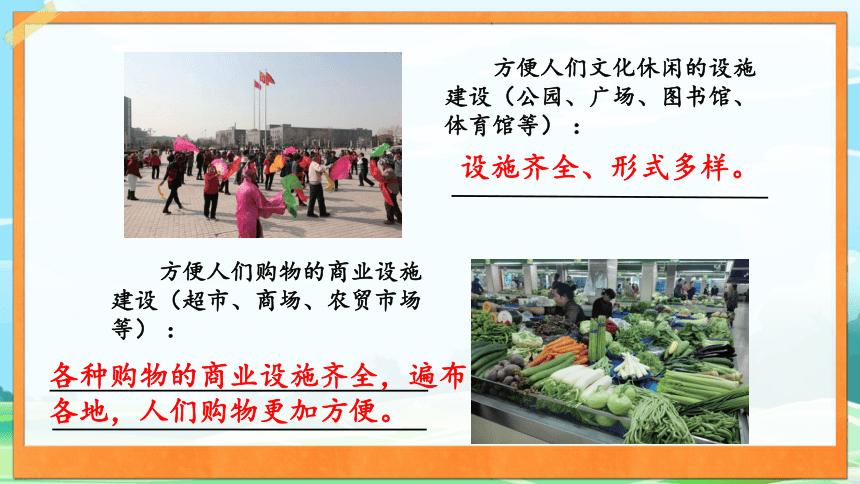 方便人们文化休闲的设施建设（公园、广场、图书馆、体育馆等）：

设施齐全、形式多样。

方便人们购物的商业设施建设（超市、商场、农贸市场等）：

各种购物的商业设施齐全，遍布各地，人们购物更加方便。